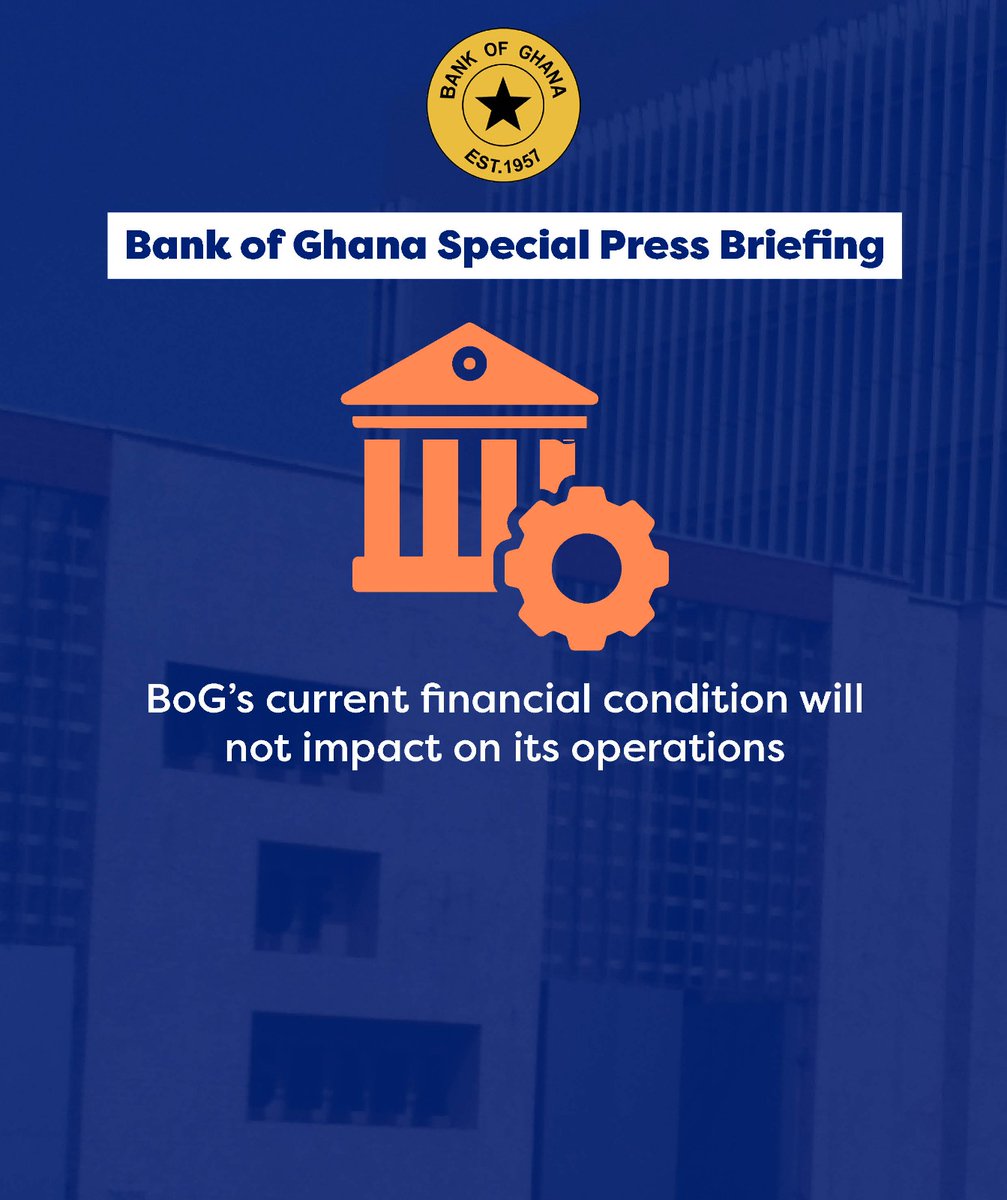 BANK OF GHANA
EST.1957

Bank of Ghana Special Press Briefing

BoG's current financial condition will not impact on its operations